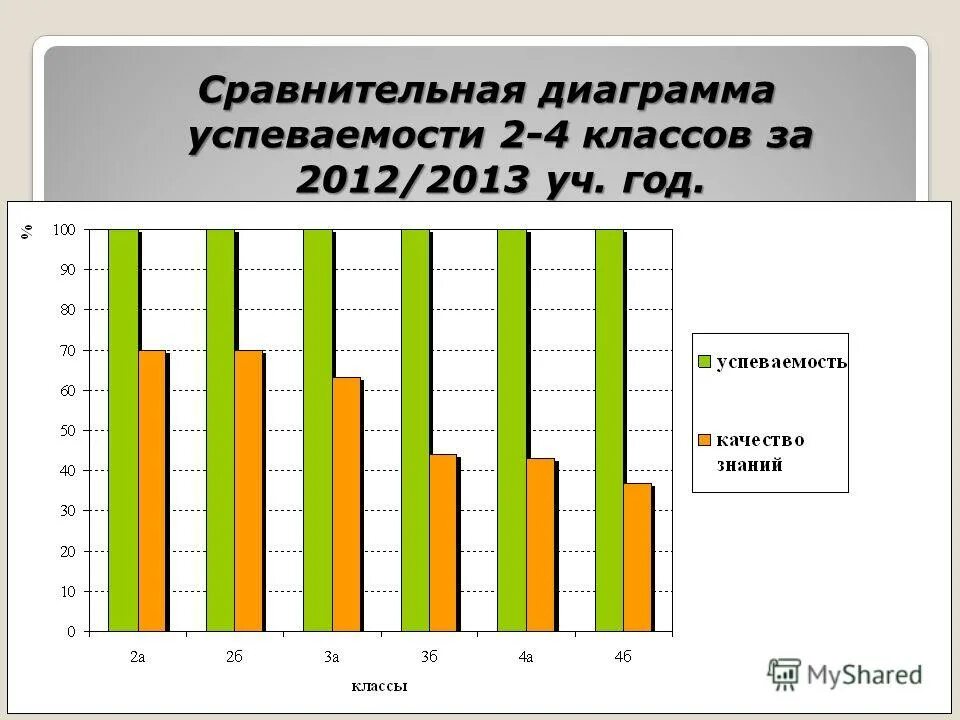 Сравнительная диаграмма успеваемости 2-4 классов за 2012/2013 уч. год.

%
100
90
80
70
60
50
40
30
20
10
0

2а
2б
3а
3б
4а
4б

классы

успеваемость
качество знаний

MyShared